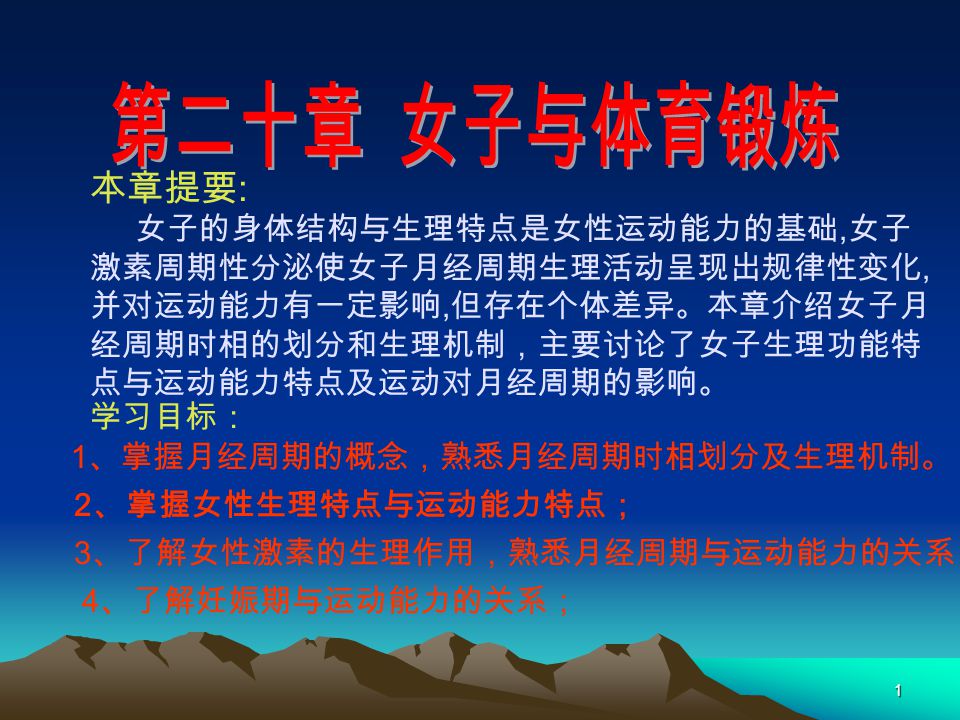 第二十章 女子与体育锻炼

本章提要:

女子的身体结构与生理特点是女性运动能力的基础,女子激素周期性分泌使女子月经周期生理活动呈现出规律性变化,并对运动能力有一定影响,但存在个体差异。本章介绍女子月经周期时相的划分和生理机制，主要讨论了女子生理功能特点与运动能力特点及运动对月经周期的影响。

学习目标：

1、掌握月经周期的概念，熟悉月经周期时相划分及生理机制。

2、掌握女性生理特点与运动能力特点；

3、了解女性激素的生理作用，熟悉月经周期与运动能力的关系

4、了解妊娠期与运动能力的关系；

1